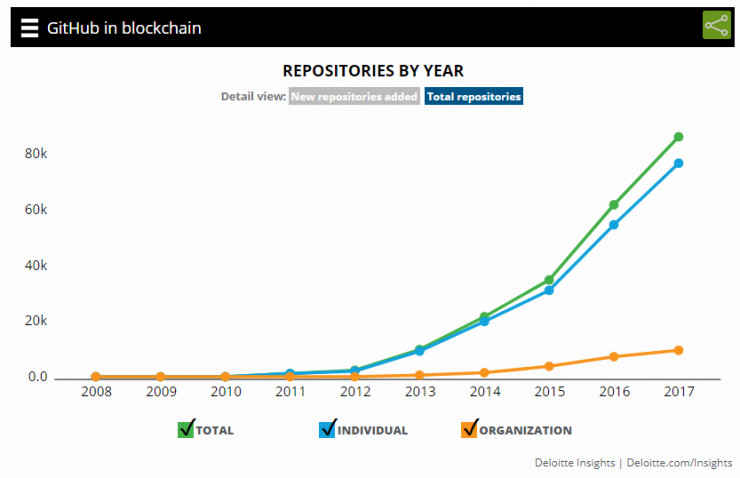 GitHub in blockchain

REPOSITORIES BY YEAR

Detail view: New repositories added Total repositories

80k
60k
40k
20k
0.0

2008 2009 2010 2011 2012 2013 2014 2015 2016 2017

TOTAL INDIVIDUAL ORGANIZATION

Deloitte Insights | Deloitte.com/Insights